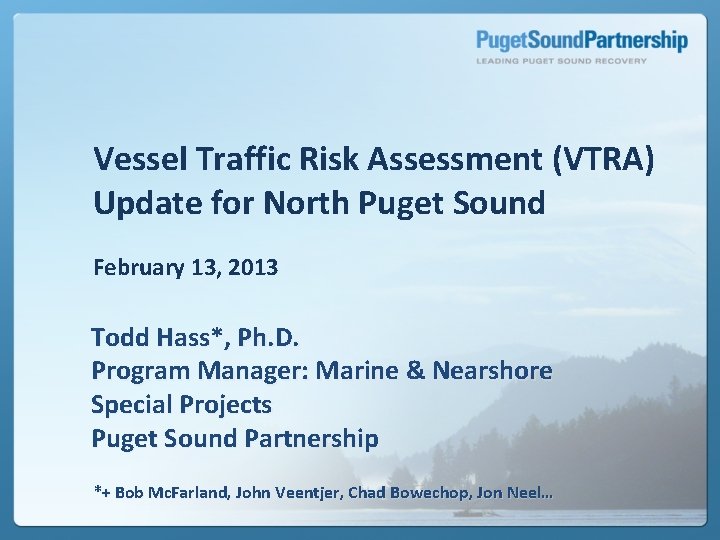 PugetSoundPartnership
LEADING PUGET SOUND RECOVERY

Vessel Traffic Risk Assessment (VTRA) Update for North Puget Sound

February 13, 2013

Todd Hass*, Ph.D.
Program Manager: Marine & Nearshore Special Projects
Puget Sound Partnership

*+ Bob McFarland, John Veentjer, Chad Bowechop, Jon Neel…